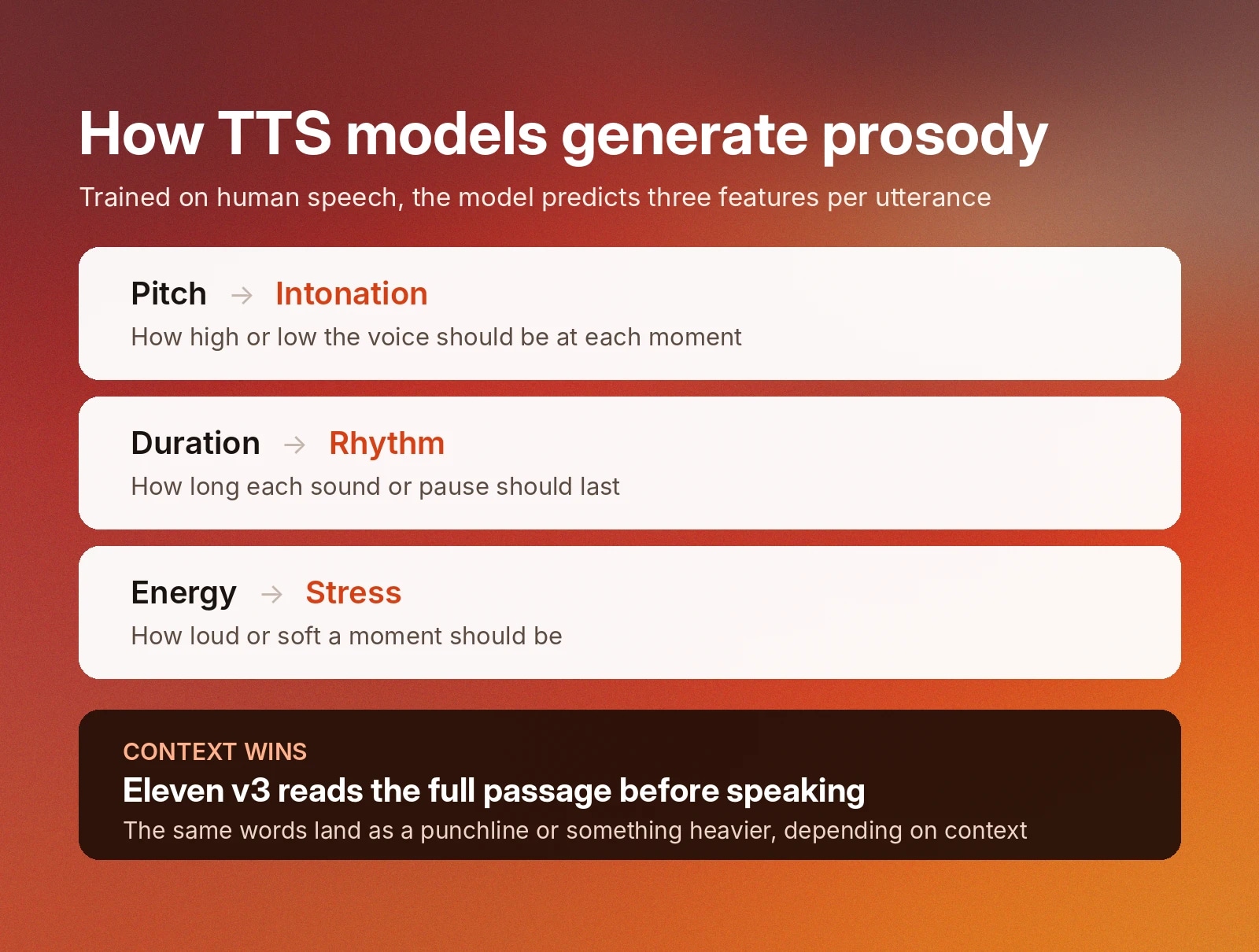 How TTS models generate prosody

Trained on human speech, the model predicts three features per utterance

Pitch → Intonation
How high or low the voice should be at each moment

Duration → Rhythm
How long each sound or pause should last

Energy → Stress
How loud or soft a moment should be

CONTEXT WINS
Eleven v3 reads the full passage before speaking
The same words land as a punchline or something heavier, depending on context